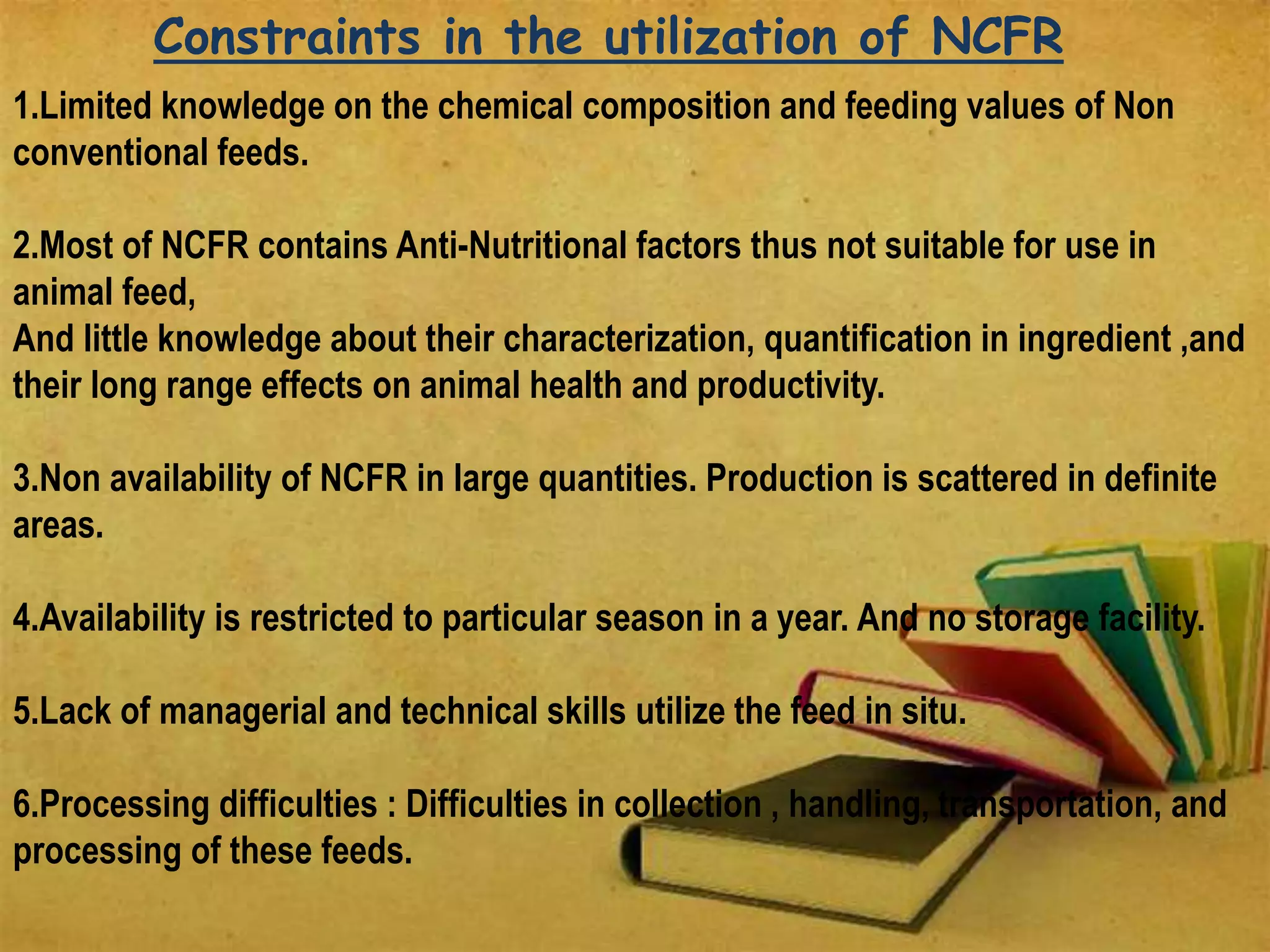 Constraints in the utilization of NCFR

1.Limited knowledge on the chemical composition and feeding values of Non conventional feeds.

2.Most of NCFR contains Anti-Nutritional factors thus not suitable for use in animal feed,
And little knowledge about their characterization, quantification in ingredient ,and their long range effects on animal health and productivity.

3.Non availability of NCFR in large quantities. Production is scattered in definite areas.

4.Availability is restricted to particular season in a year. And no storage facility.

5.Lack of managerial and technical skills utilize the feed in situ.

6.Processing difficulties : Difficulties in collection , handling, transportation, and processing of these feeds.